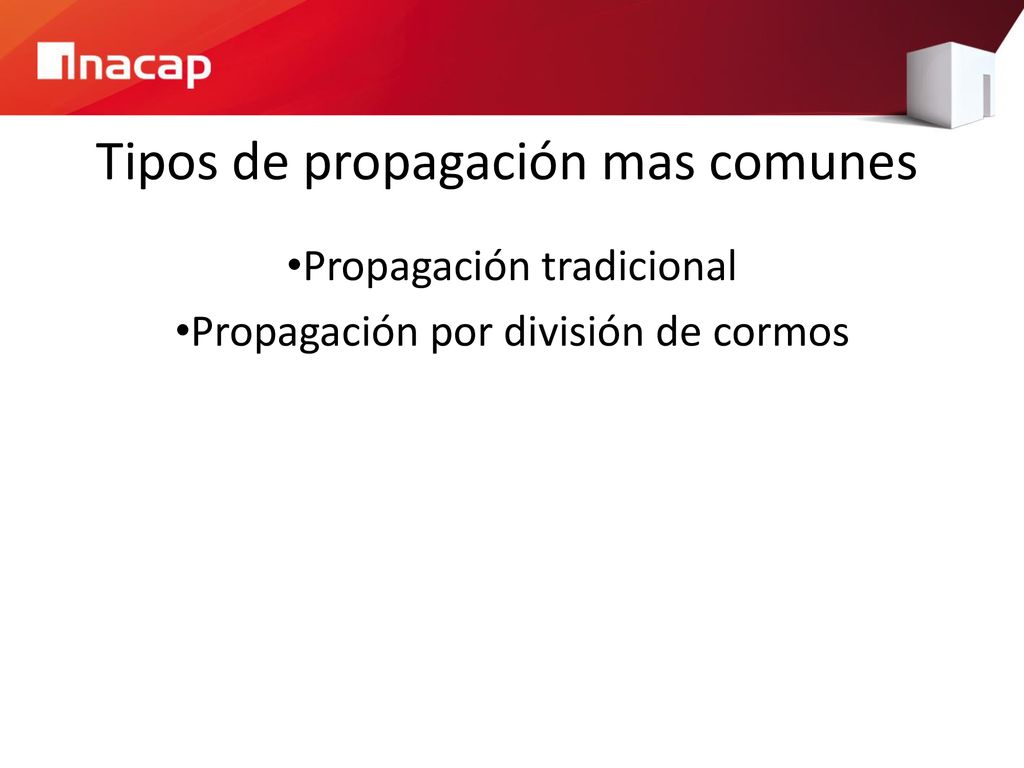 inacap

Tipos de propagación mas comunes

•Propagación tradicional

•Propagación por división de cormos